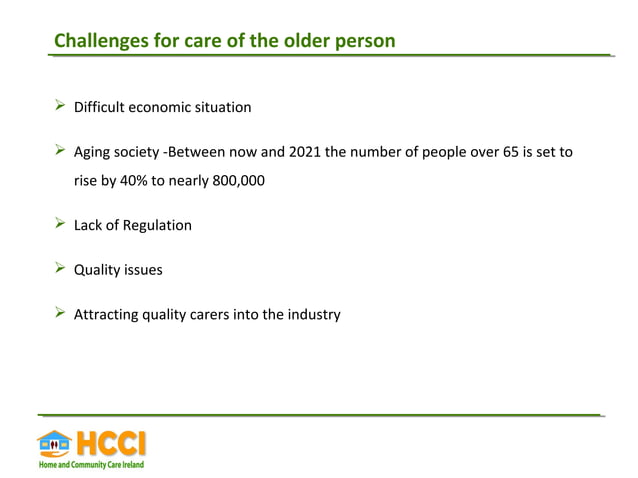 Challenges for care of the older person

➢ Difficult economic situation

➢ Aging society -Between now and 2021 the number of people over 65 is set to rise by 40% to nearly 800,000

➢ Lack of Regulation

➢ Quality issues

➢ Attracting quality carers into the industry

HCCI
Home and Community Care Ireland